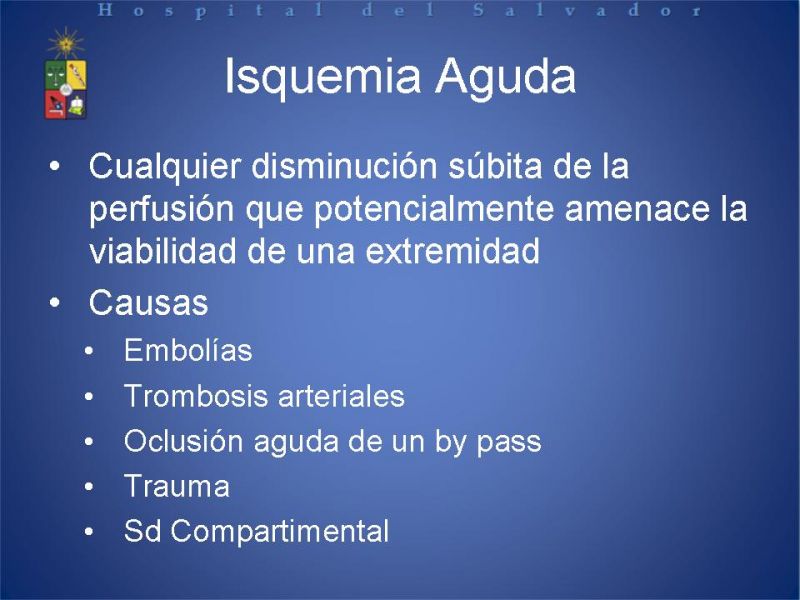 Hospital del Salvador

Isquemia Aguda

• Cualquier disminución súbita de la perfusión que potencialmente amenace la viabilidad de una extremidad
• Causas
• Embolías
• Trombosis arteriales
• Oclusión aguda de un by pass
• Trauma
• Sd Compartimental